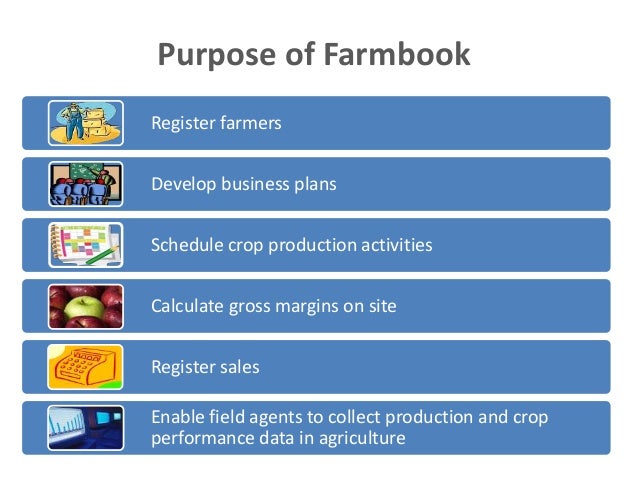 Purpose of Farmbook

Register farmers

Develop business plans

Schedule crop production activities

Calculate gross margins on site

Register sales

Enable field agents to collect production and crop performance data in agriculture